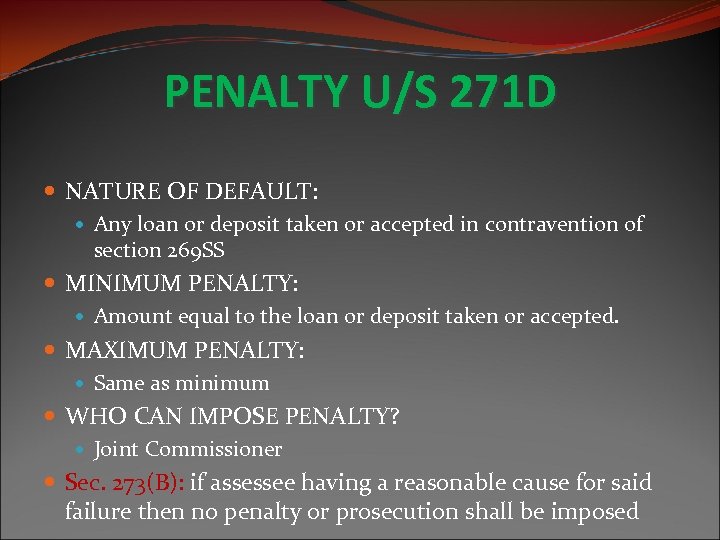 PENALTY U/S 271D

NATURE OF DEFAULT:

Any loan or deposit taken or accepted in contravention of section 269SS

MINIMUM PENALTY:

Amount equal to the loan or deposit taken or accepted.

MAXIMUM PENALTY:

Same as minimum

WHO CAN IMPOSE PENALTY?

Joint Commissioner

Sec. 273(B): if assessee having a reasonable cause for said failure then no penalty or prosecution shall be imposed